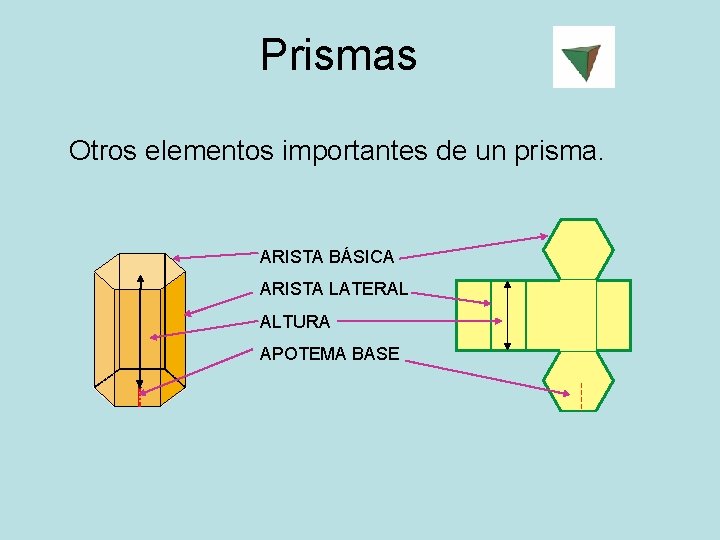 Prismas

Otros elementos importantes de un prisma.

ARISTA BÁSICA
ARISTA LATERAL
ALTURA
APOTEMA BASE